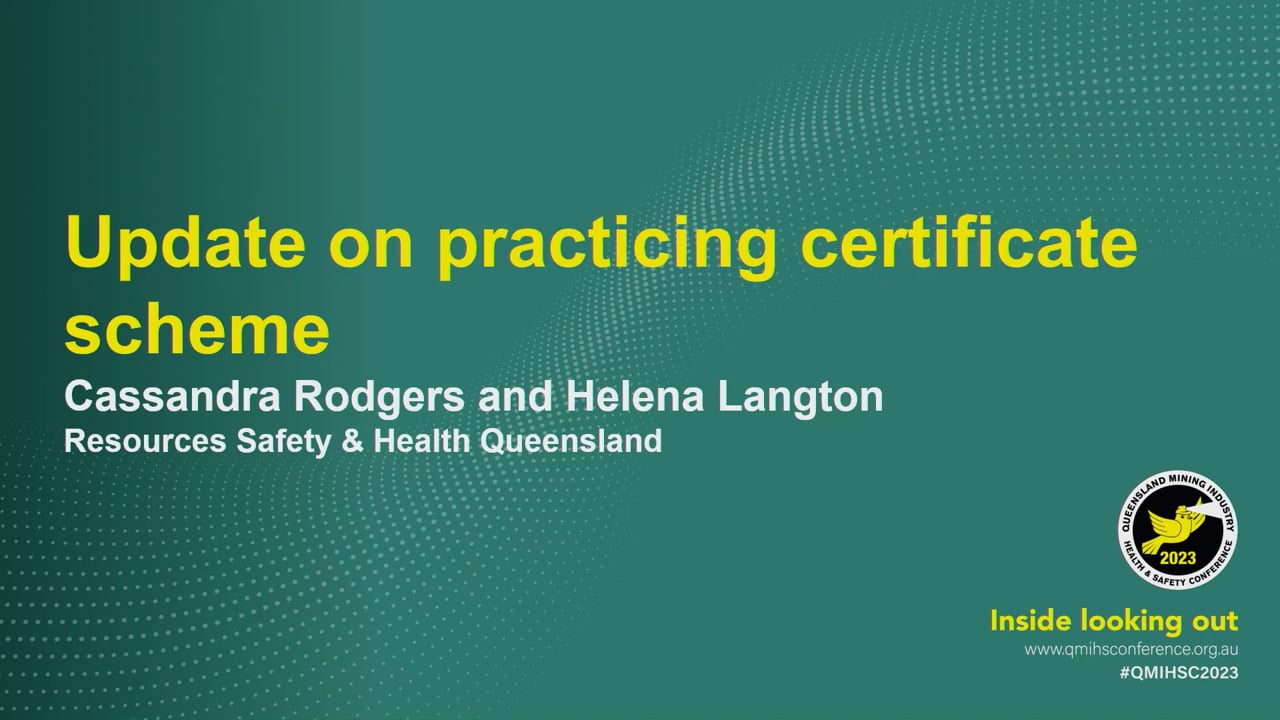 Update on practicing certificate scheme

Cassandra Rodgers and Helena Langton

Resources Safety & Health Queensland

QUEENSLAND MINING INDUSTRY
HEALTH & SAFETY CONFERENCE
2023

Inside looking out
www.qmihsconference.org.au
#QMIHSC2023